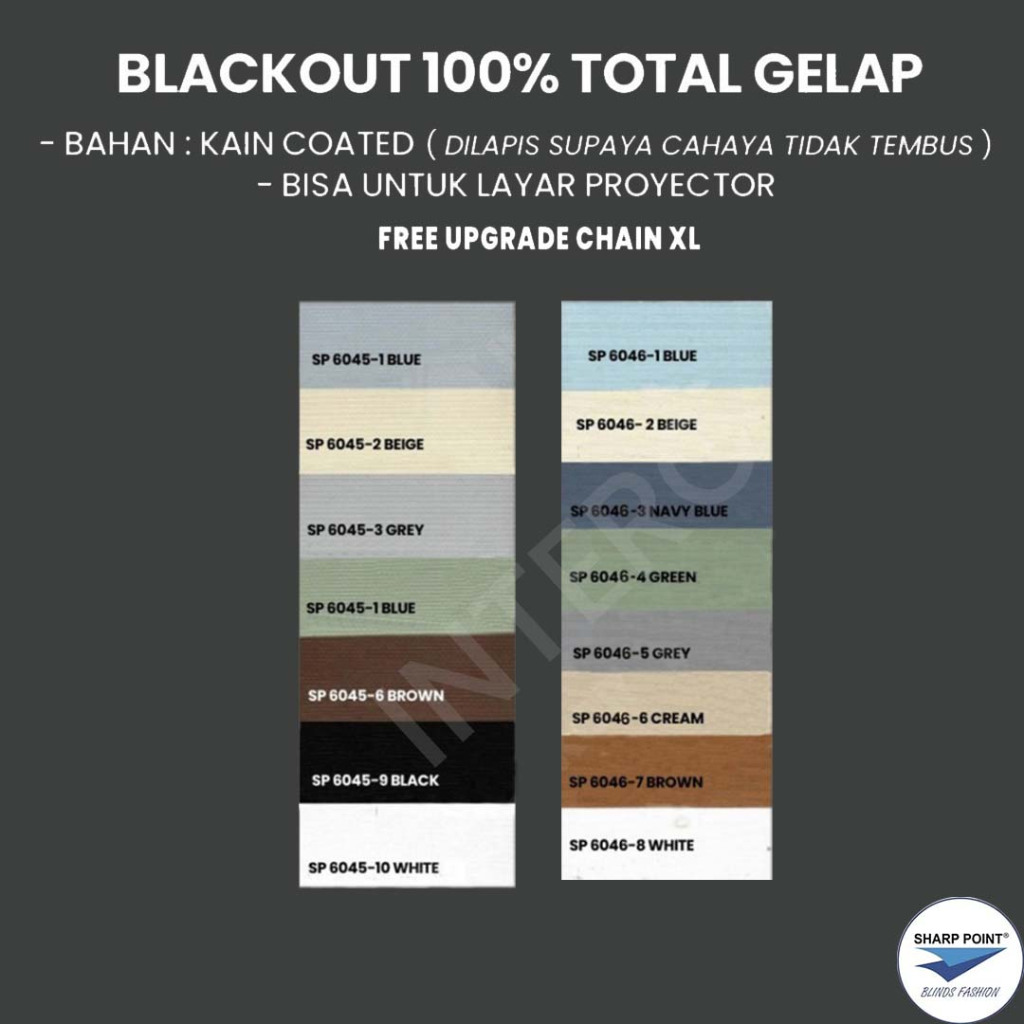 BLACKOUT 100% TOTAL GELAP

- BAHAN : KAIN COATED ( DILAPIS SUPAYA CAHAYA TIDAK TEMBUS )
- BISA UNTUK LAYAR PROYECTOR

FREE UPGRADE CHAIN XL

SP 6045-1 BLUE
SP 6045-2 BEIGE
SP 6045-3 GREY
SP 6045-1 BLUE
SP 6045-6 BROWN
SP 6045-9 BLACK
SP 6045-10 WHITE

SP 6046-1 BLUE
SP 6046- 2 BEIGE
SP 6046-3 NAVY BLUE
SP 6046-4 GREEN
SP 6046-5 GREY
SP 6046-6 CREAM
SP 6046-7 BROWN
SP 6046-8 WHITE

INTERO

SHARP POINT®
BLINDS FASHION